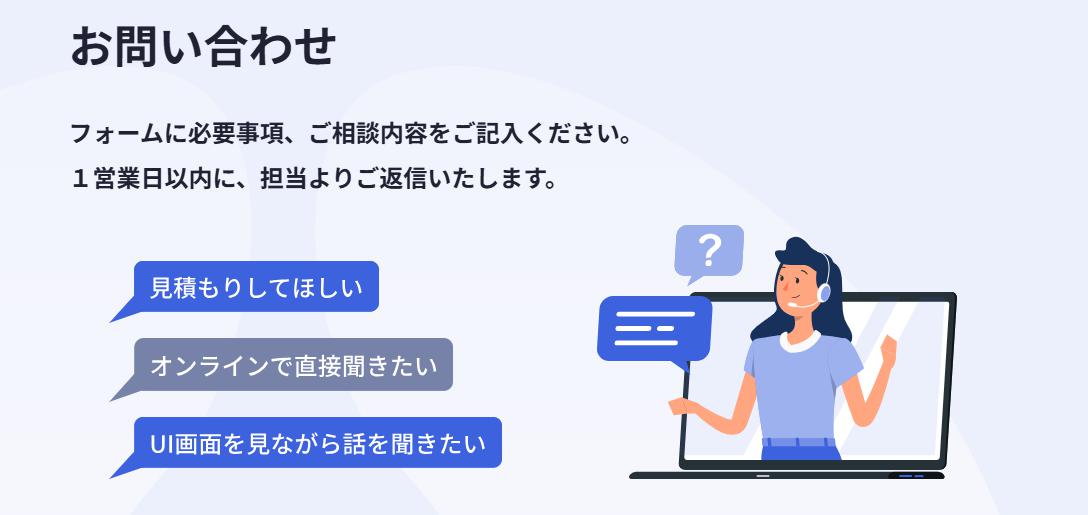 お問い合わせ

フォームに必要事項、ご相談内容をご記入ください。
１営業日以内に、担当よりご返信いたします。

見積もりしてほしい

オンラインで直接聞きたい

UI画面を見ながら話を聞きたい

?